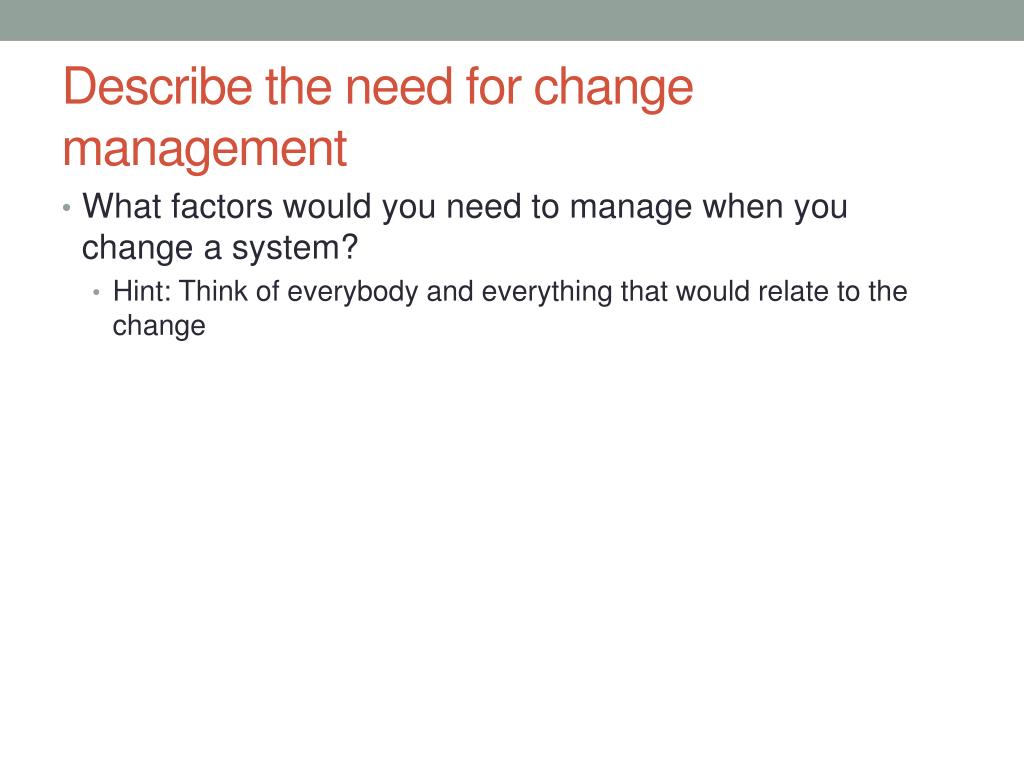 Describe the need for change management

• What factors would you need to manage when you change a system?
  • Hint: Think of everybody and everything that would relate to the change